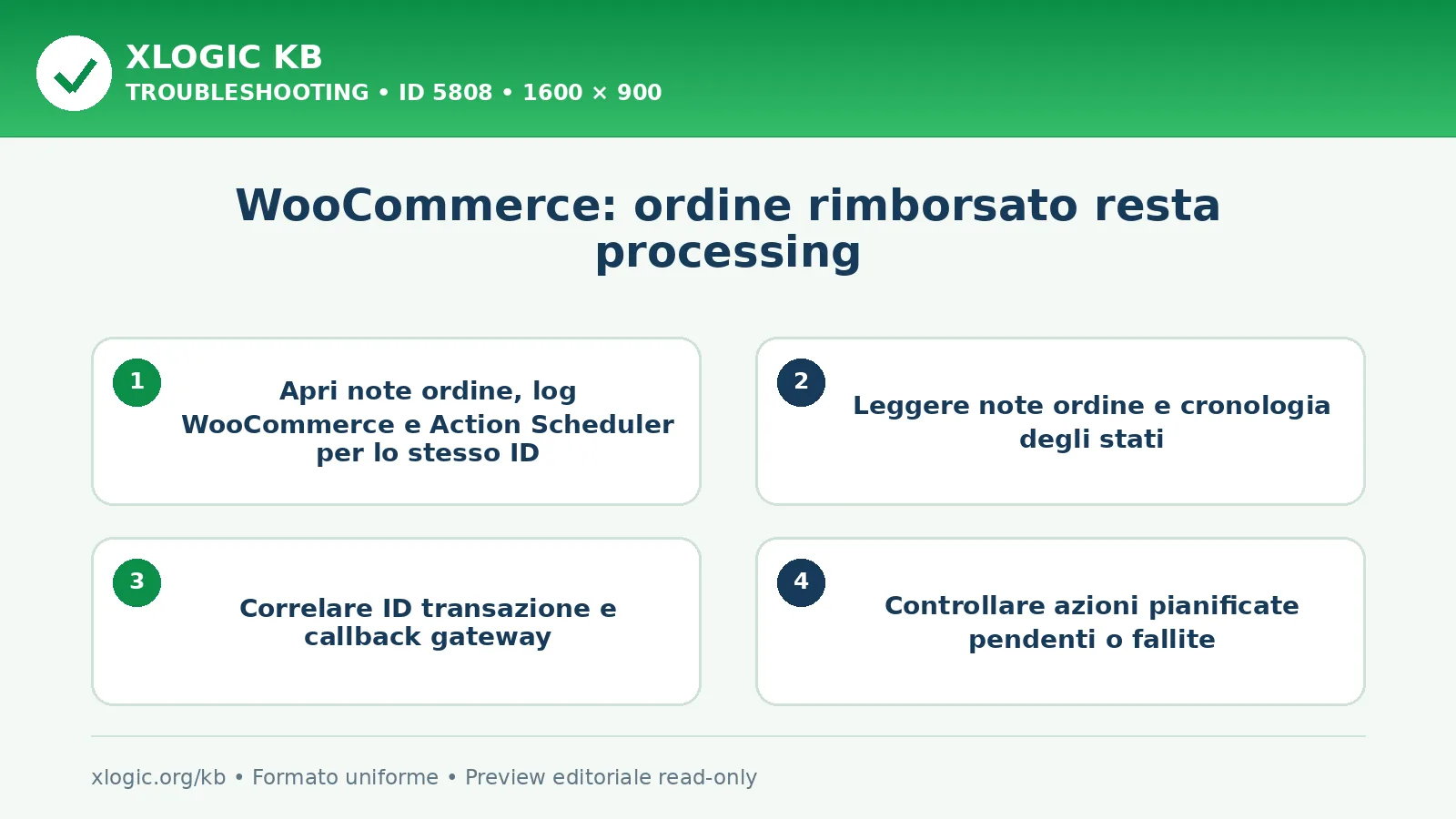 XLOGIC KB
TROUBLESHOOTING • ID 5808 • 1600 × 900

WooCommerce: ordine rimborsato resta processing

1
Apri note ordine, log WooCommerce e Action Scheduler per lo stesso ID

2
Leggere note ordine e cronologia degli stati

3
Correlare ID transazione e callback gateway

4
Controllare azioni pianificate pendenti o fallite

xlogic.org/kb • Formato uniforme • Preview editoriale read-only